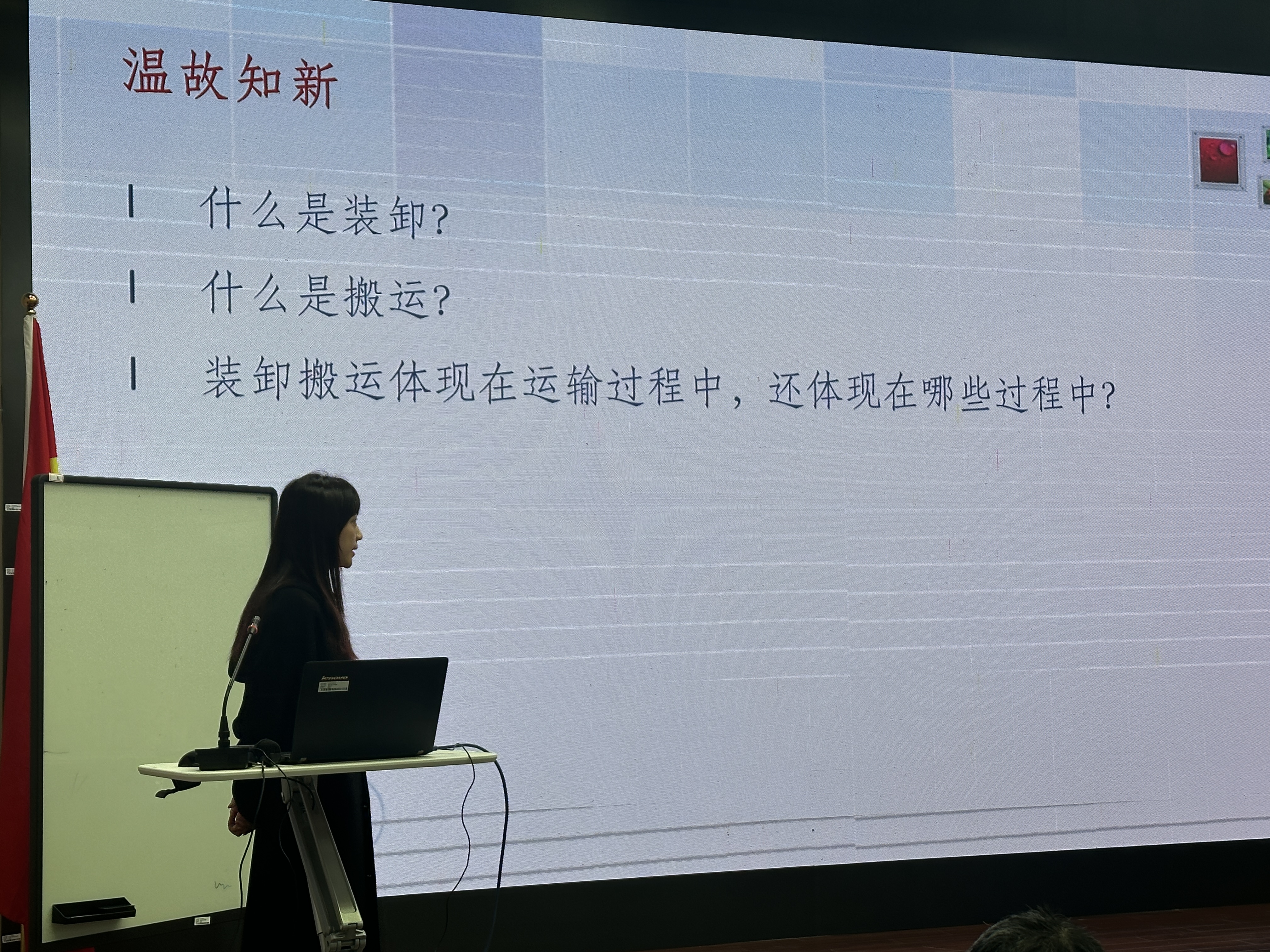 温故知新

l 什么是装卸?

l 什么是搬运?

l 装卸搬运体现在运输过程中，还体现在哪些过程中?

lenovo